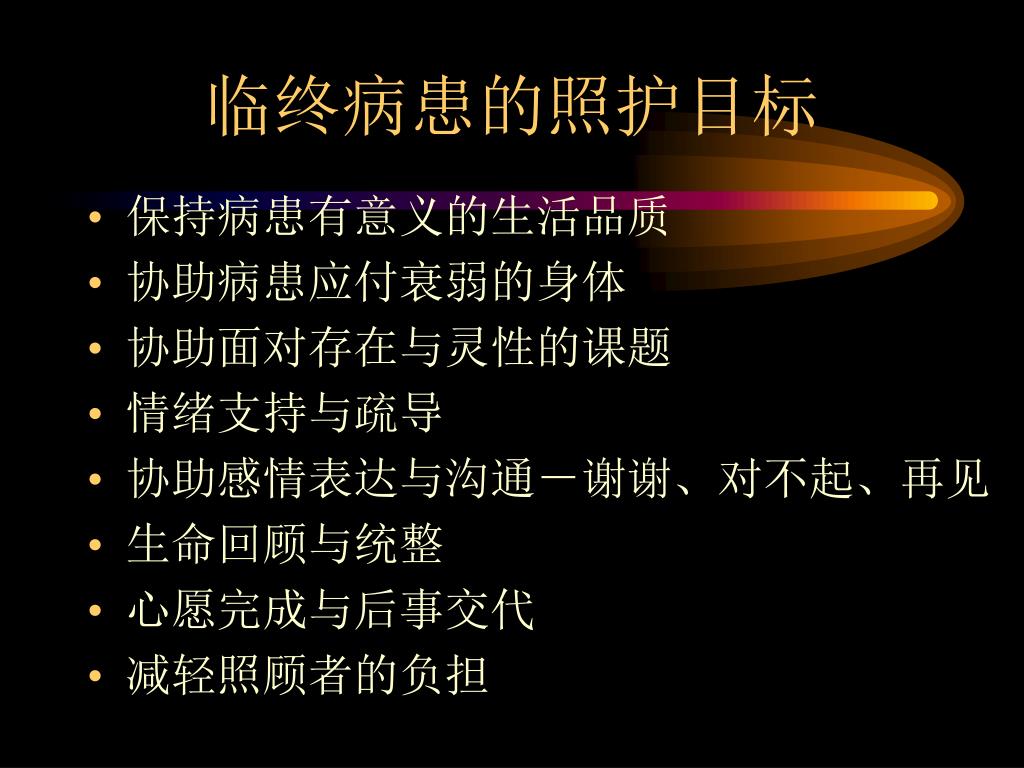 临终病患的照护目标

• 保持病患有意义的生活品质
• 协助病患应付衰弱的身体
• 协助面对存在与灵性的课题
• 情绪支持与疏导
• 协助感情表达与沟通－谢谢、对不起、再见
• 生命回顾与统整
• 心愿完成与后事交代
• 减轻照顾者的负担